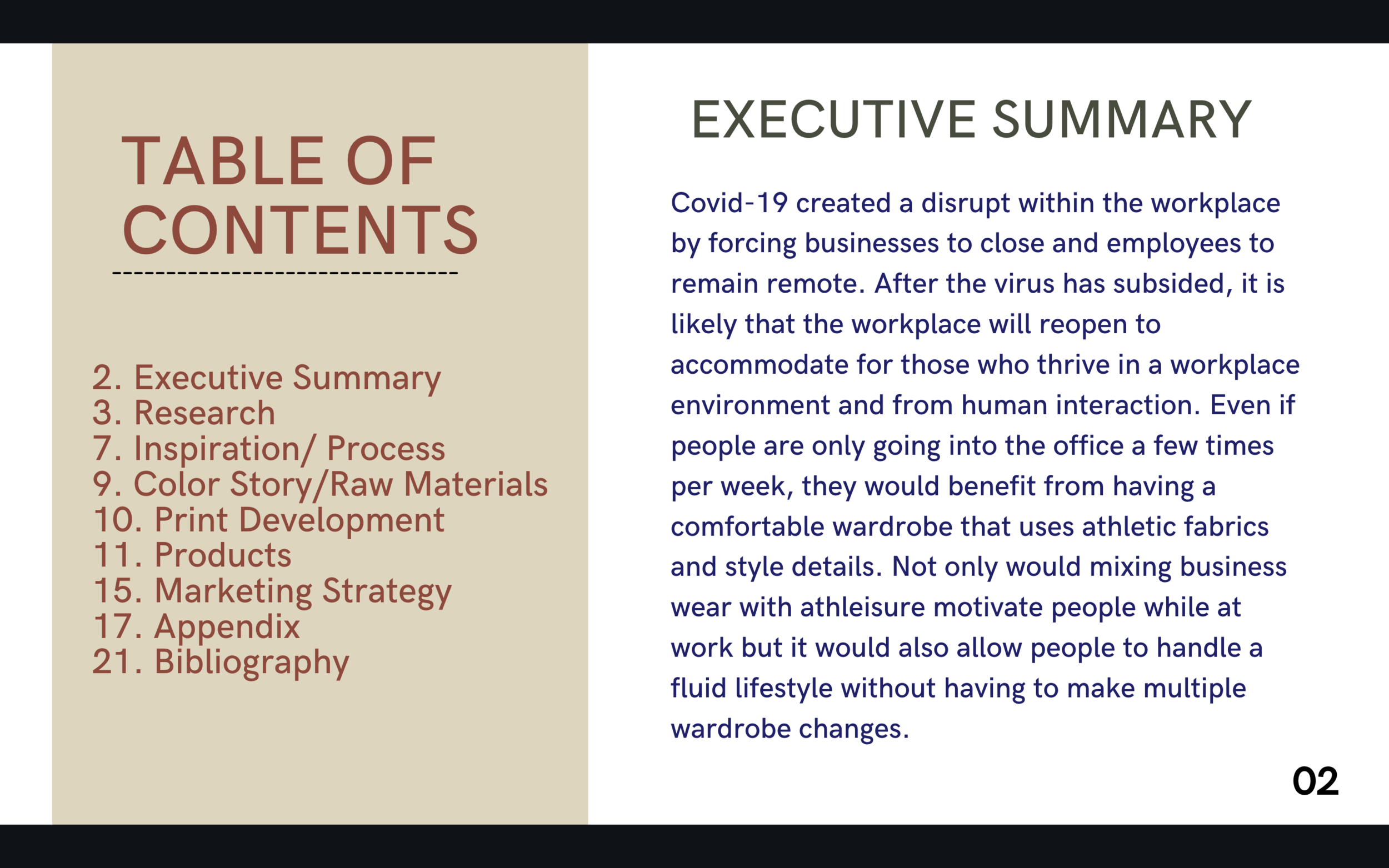 TABLE OF CONTENTS

2. Executive Summary
3. Research
7. Inspiration/ Process
9. Color Story/Raw Materials
10. Print Development
11. Products
15. Marketing Strategy
17. Appendix
21. Bibliography

EXECUTIVE SUMMARY

Covid-19 created a disrupt within the workplace by forcing businesses to close and employees to remain remote. After the virus has subsided, it is likely that the workplace will reopen to accommodate for those who thrive in a workplace environment and from human interaction. Even if people are only going into the office a few times per week, they would benefit from having a comfortable wardrobe that uses athletic fabrics and style details. Not only would mixing business wear with athleisure motivate people while at work but it would also allow people to handle a fluid lifestyle without having to make multiple wardrobe changes.

02